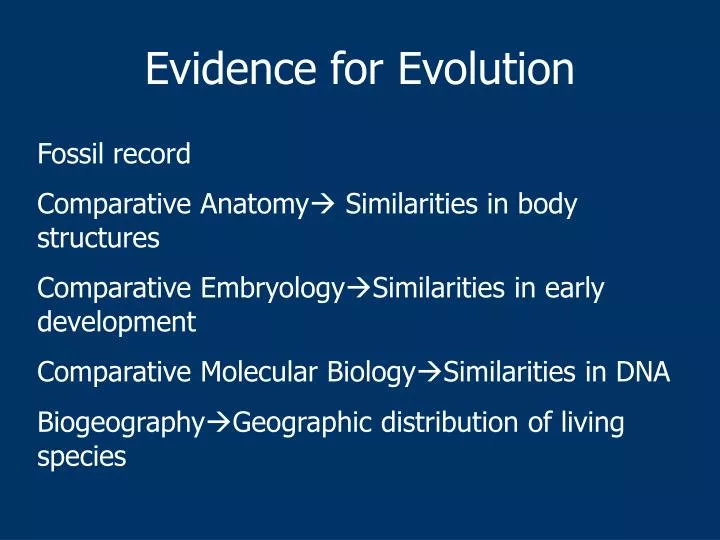 Evidence for Evolution

Fossil record

Comparative Anatomy→ Similarities in body structures

Comparative Embryology→Similarities in early development

Comparative Molecular Biology→Similarities in DNA

Biogeography→Geographic distribution of living species